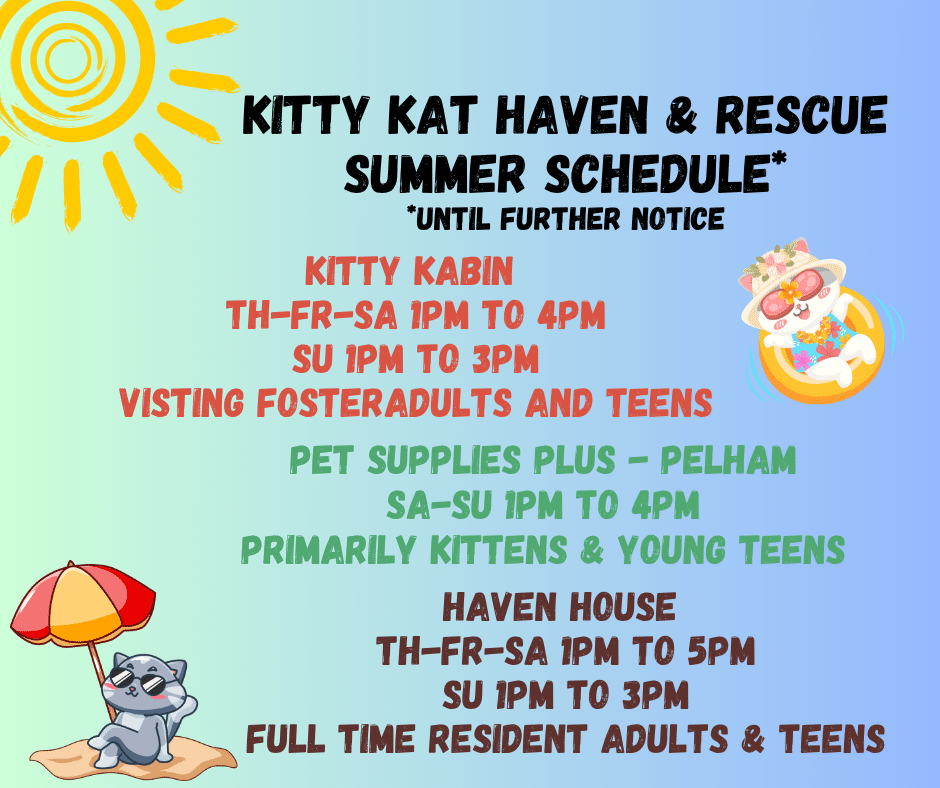 KITTY KAT HAVEN & RESCUE
SUMMER SCHEDULE*
*UNTIL FURTHER NOTICE

KITTY KABIN
TH-FR-SA 1PM TO 4PM
SU 1PM TO 3PM
VISTING FOSTERADULTS AND TEENS

PET SUPPLIES PLUS - PELHAM
SA-SU 1PM TO 4PM
PRIMARILY KITTENS & YOUNG TEENS

HAVEN HOUSE
TH-FR-SA 1PM TO 5PM
SU 1PM TO 3PM
FULL TIME RESIDENT ADULTS & TEENS